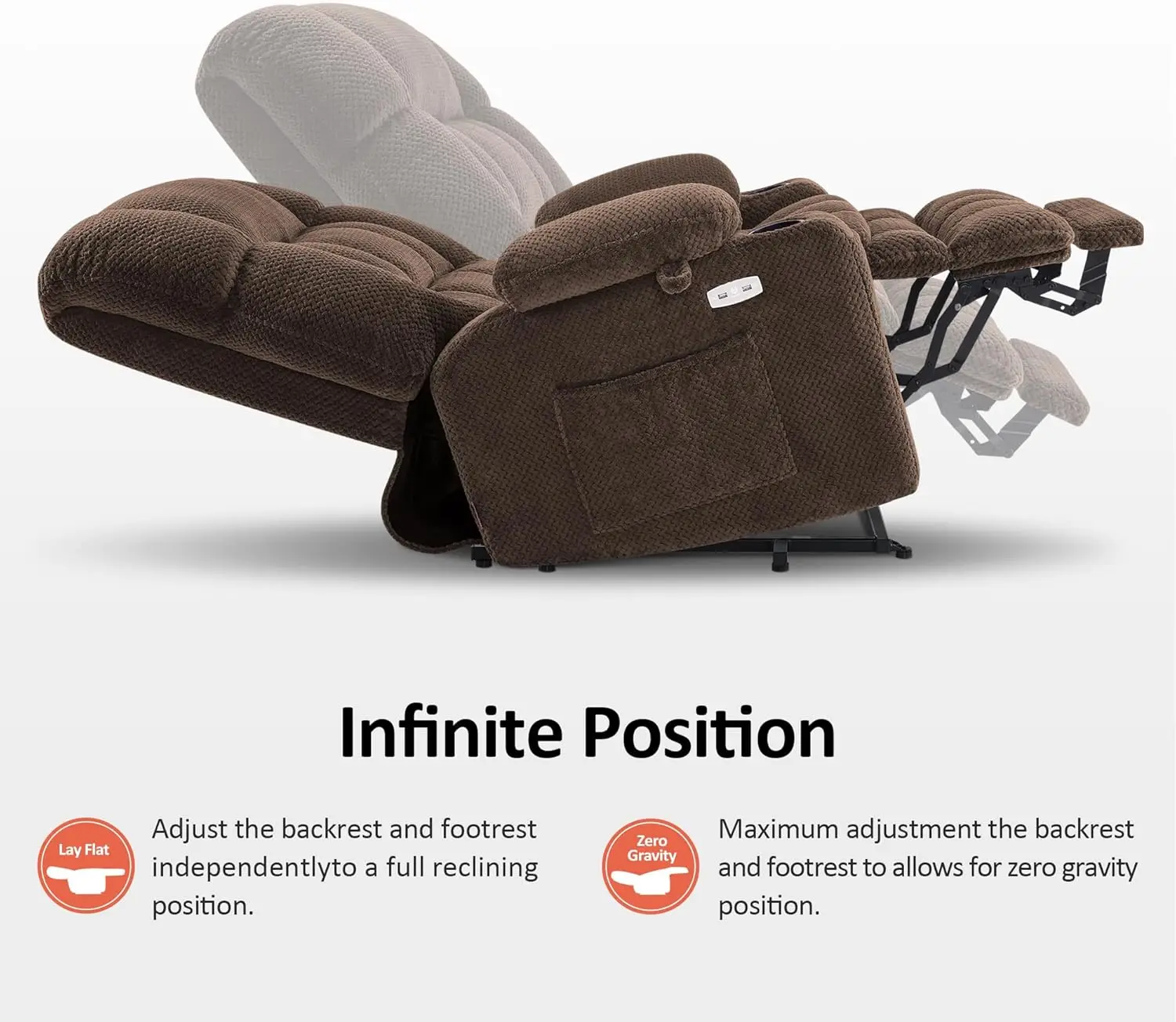 Infinite Position

Lay Flat

Adjust the backrest and footrest independentlyto a full reclining position.

Zero Gravity

Maximum adjustment the backrest and footrest to allows for zero gravity position.